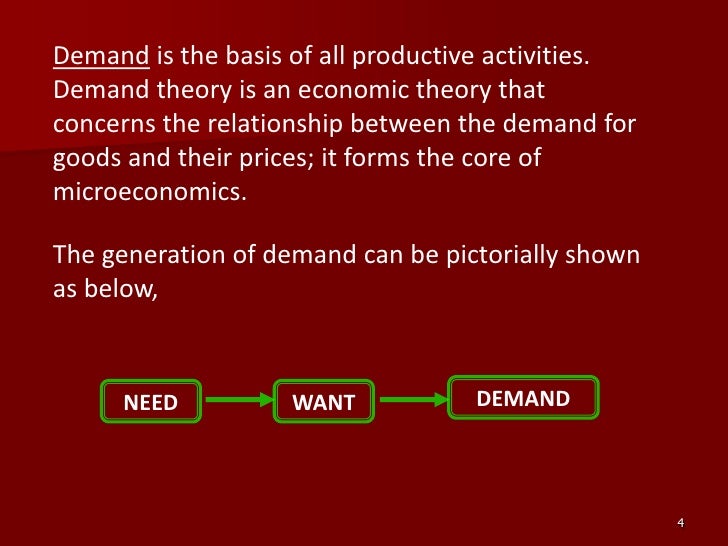 Demand is the basis of all productive activities. Demand theory is an economic theory that concerns the relationship between the demand for goods and their prices; it forms the core of microeconomics.

The generation of demand can be pictorially shown as below,

NEED

WANT

DEMAND

4